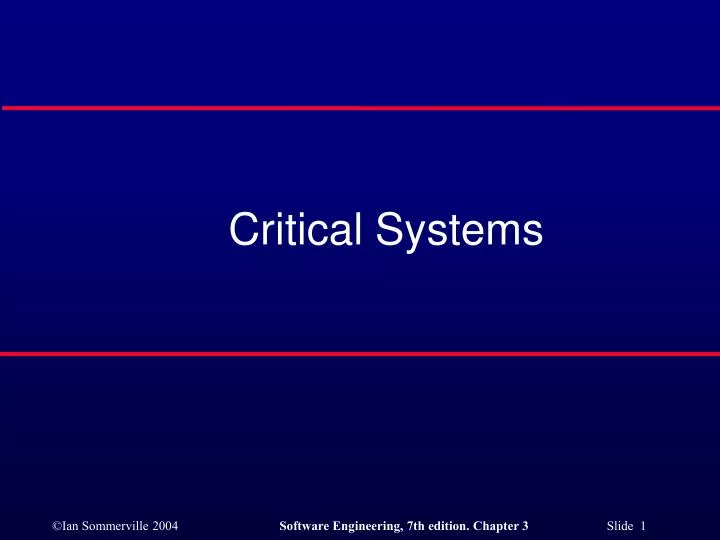 Critical Systems

©Ian Sommerville 2004 Software Engineering, 7th edition. Chapter 3 Slide 1